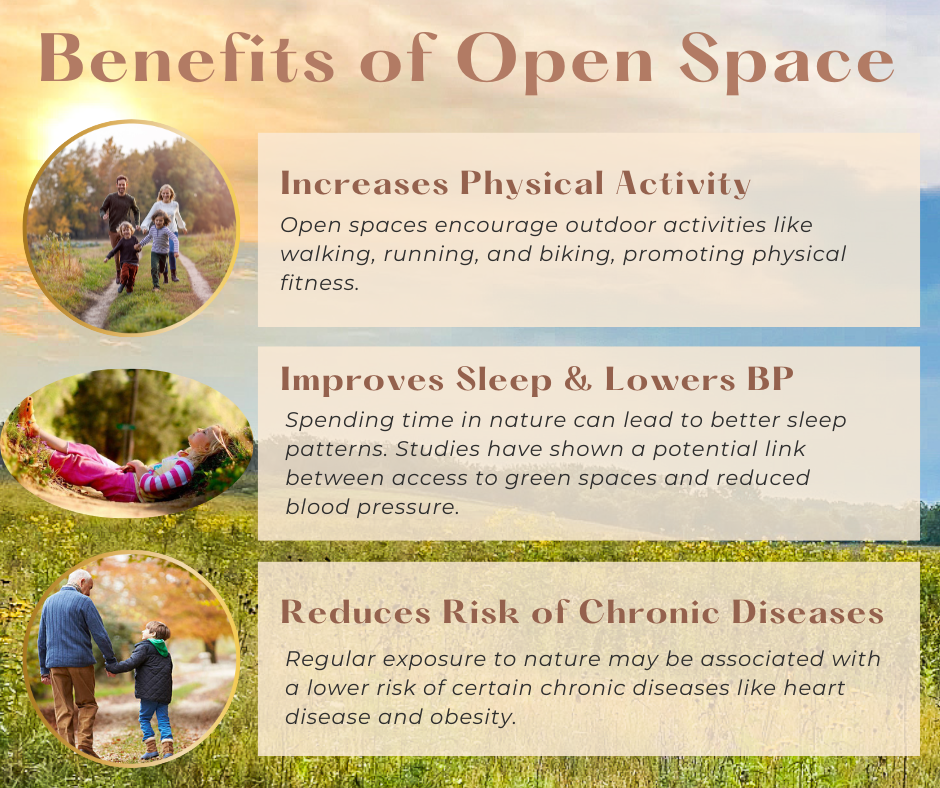 Benefits of Open Space

Increases Physical Activity

Open spaces encourage outdoor activities like walking, running, and biking, promoting physical fitness.

Improves Sleep & Lowers BP

Spending time in nature can lead to better sleep patterns. Studies have shown a potential link between access to green spaces and reduced blood pressure.

Reduces Risk of Chronic Diseases

Regular exposure to nature may be associated with a lower risk of certain chronic diseases like heart disease and obesity.